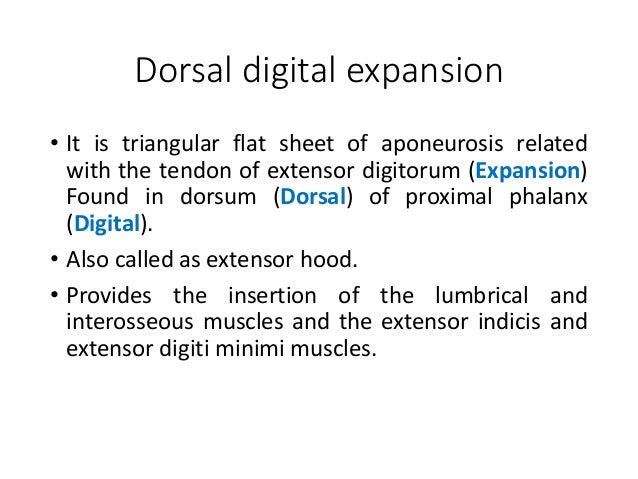 Dorsal digital expansion

• It is triangular flat sheet of aponeurosis related with the tendon of extensor digitorum (Expansion) Found in dorsum (Dorsal) of proximal phalanx (Digital).

• Also called as extensor hood.

• Provides the insertion of the lumbrical and interosseous muscles and the extensor indicis and extensor digiti minimi muscles.